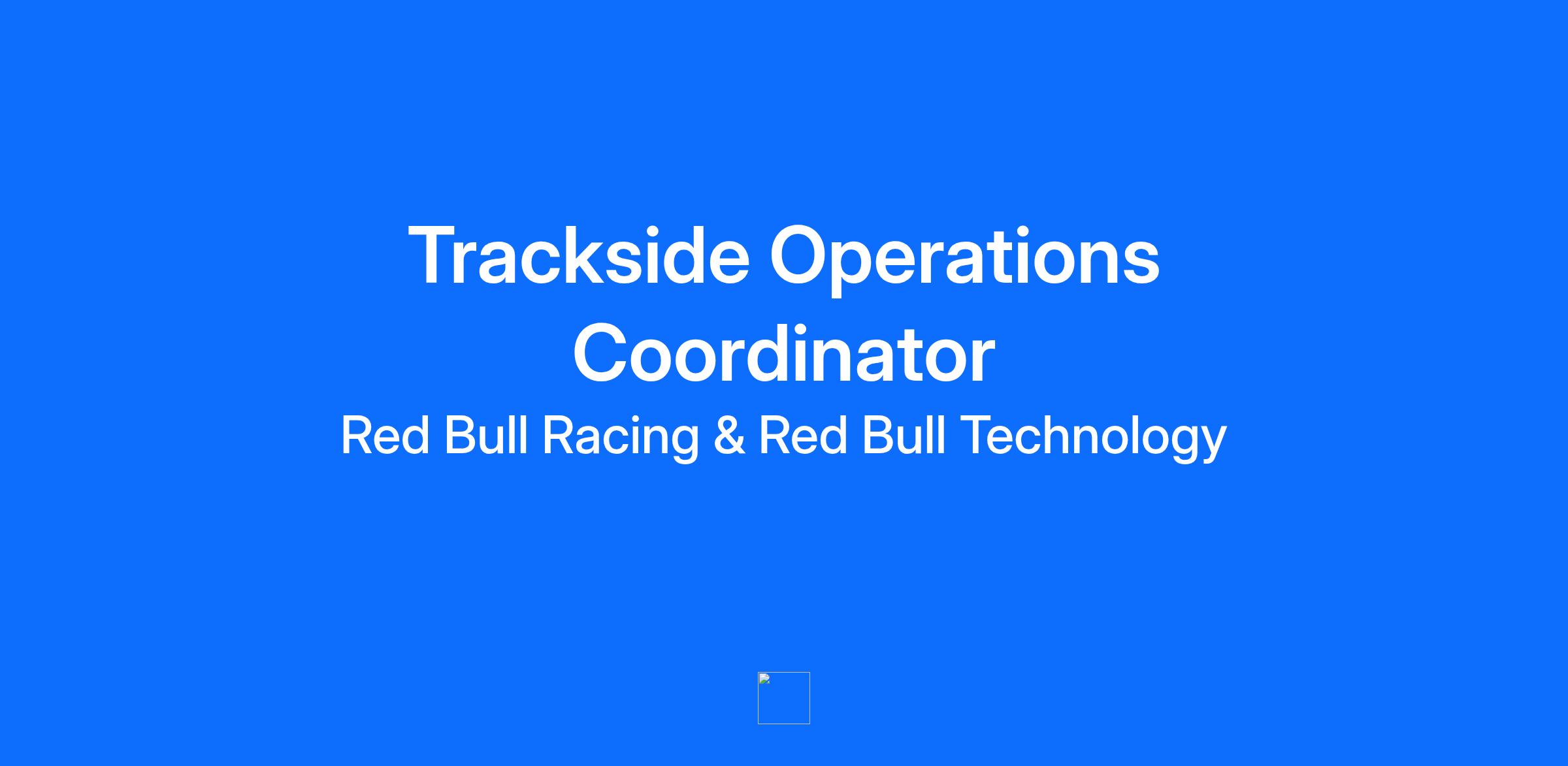 Trackside Operations Coordinator

Red Bull Racing & Red Bull Technology